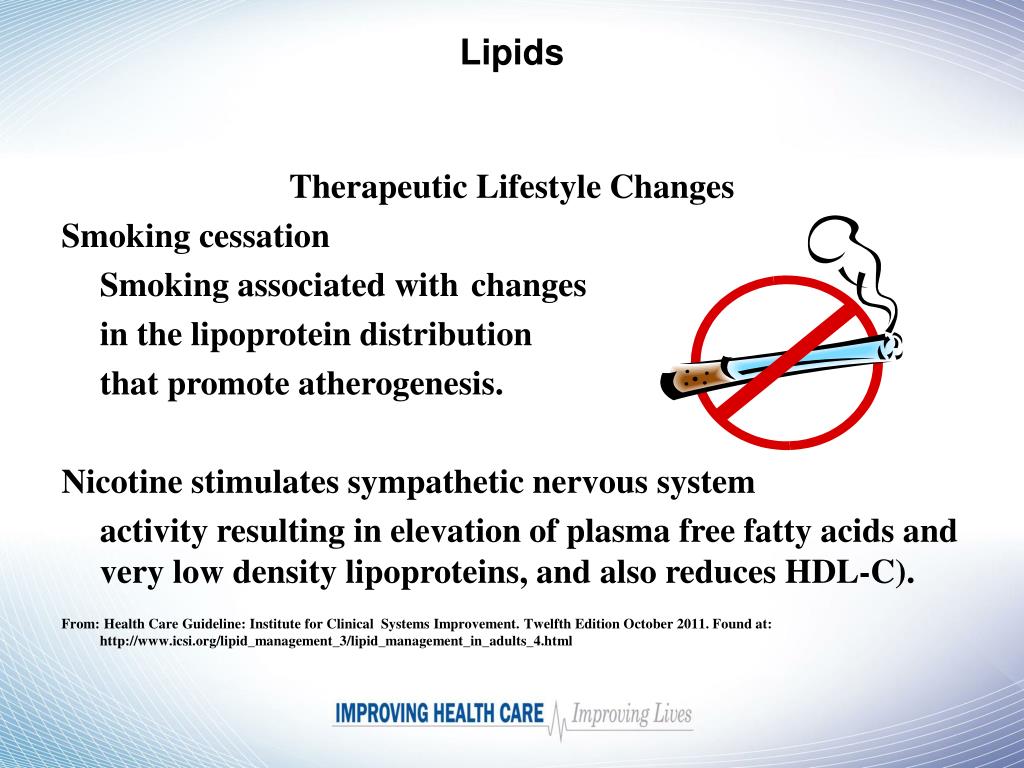 Lipids

Therapeutic Lifestyle Changes

Smoking cessation

Smoking associated with changes in the lipoprotein distribution that promote atherogenesis.

Nicotine stimulates sympathetic nervous system activity resulting in elevation of plasma free fatty acids and very low density lipoproteins, and also reduces HDL-C).

From: Health Care Guideline: Institute for Clinical Systems Improvement. Twelfth Edition October 2011. Found at: http://www.icsi.org/lipid_management_3/lipid_management_in_adults_4.html

IMPROVING HEALTH CARE Improving Lives